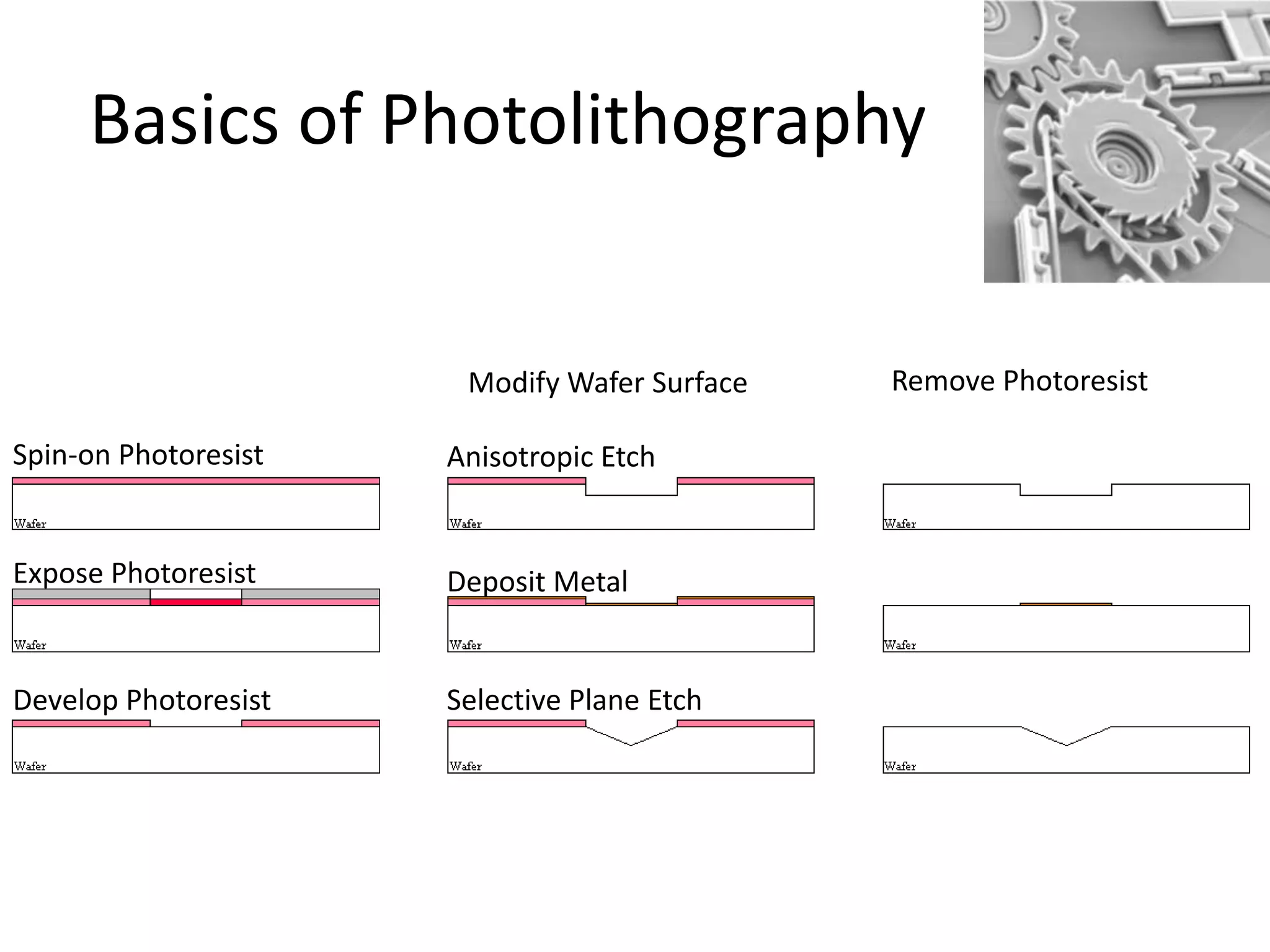 Basics of Photolithography

Spin-on Photoresist

Wafer

Expose Photoresist

Wafer

Develop Photoresist

Wafer

Modify Wafer Surface

Anisotropic Etch

Wafer

Deposit Metal

Wafer

Selective Plane Etch

Wafer

Remove Photoresist

Wafer

Wafer

Wafer